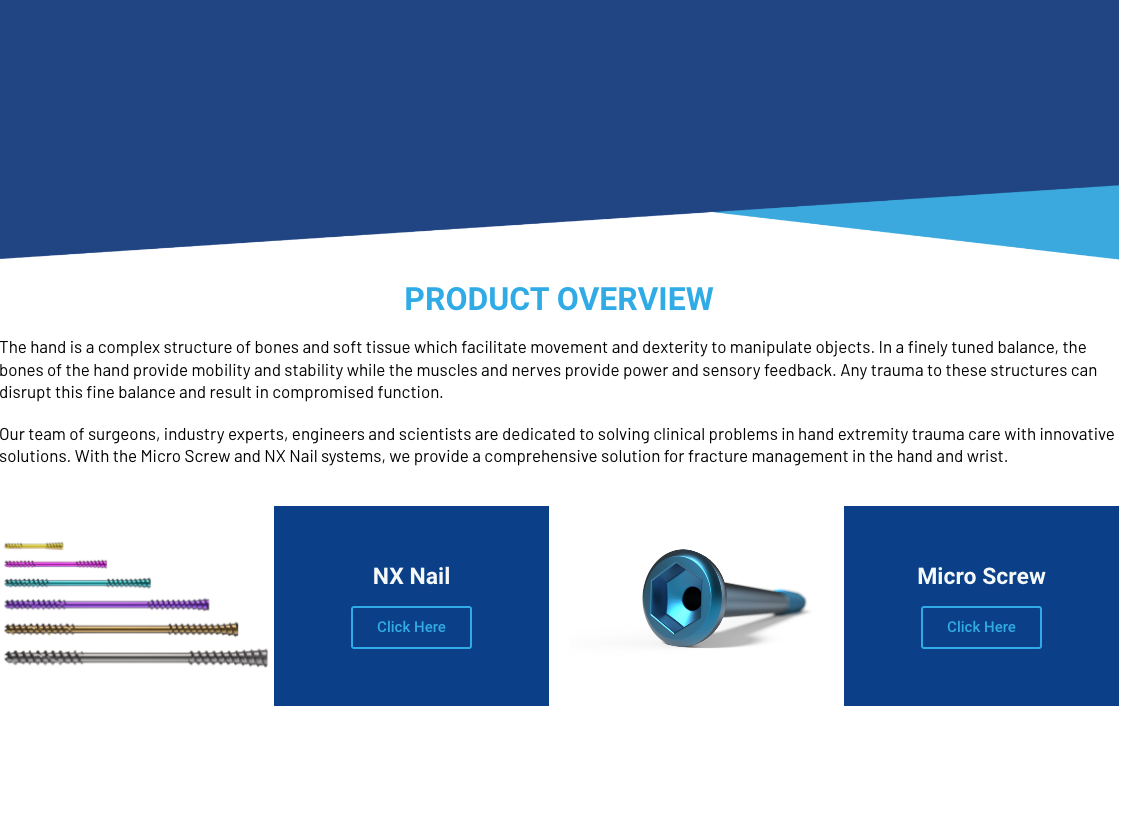 PRODUCT OVERVIEW

The hand is a complex structure of bones and soft tissue which facilitate movement and dexterity to manipulate objects. In a finely tuned balance, the bones of the hand provide mobility and stability while the muscles and nerves provide power and sensory feedback. Any trauma to these structures can disrupt this fine balance and result in compromised function.

Our team of surgeons, industry experts, engineers and scientists are dedicated to solving clinical problems in hand extremity trauma care with innovative solutions. With the Micro Screw and NX Nail systems, we provide a comprehensive solution for fracture management in the hand and wrist.

NX Nail

Click Here

Micro Screw

Click Here